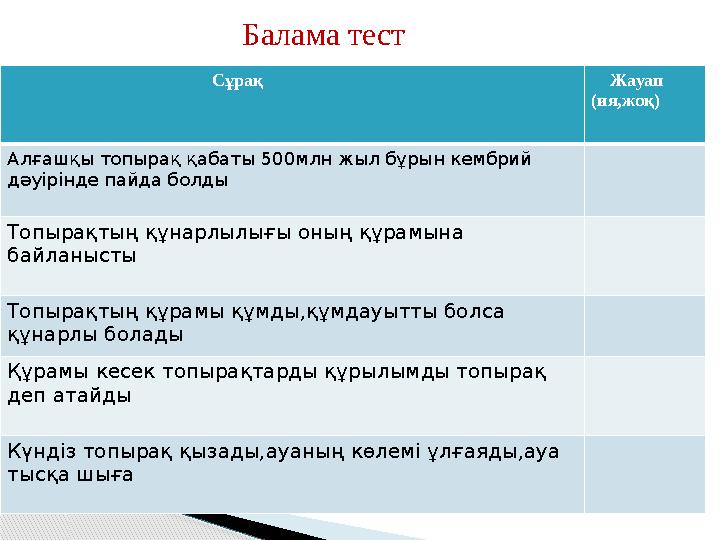 Балама тест

| Сұрақ | Жауап (ия,жоқ) |
|---|---|
| Алғашқы топырақ қабаты 500млн жыл бұрын кембрий дәуірінде пайда болды | |
| Топырақтың құнарлылығы оның құрамына байланысты | |
| Топырақтың құрамы құмды,құмдауытты болса құнарлы болады | |
| Құрамы кесек топырақтарды құрылымды топырақ деп атайды | |
| Күндіз топырақ қызады,ауаның көлемі ұлғаяды,ауа тысқа шыға | |